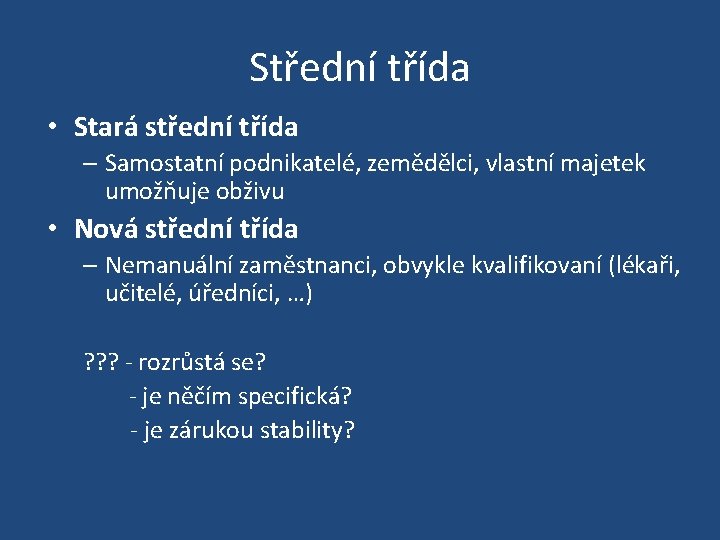 Střední třída

• Stará střední třída
– Samostatní podnikatelé, zemědělci, vlastní majetek umožňuje obživu

• Nová střední třída
– Nemanuální zaměstnanci, obvykle kvalifikovaní (lékaři, učitelé, úředníci, …)

??? - rozrůstá se?
- je něčím specifická?
- je zárukou stability?